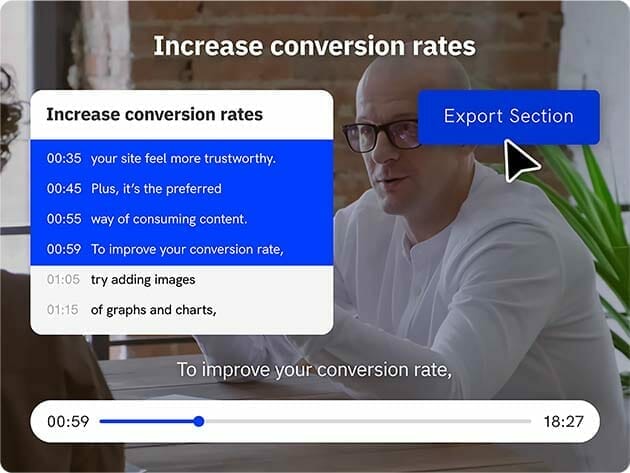 Increase conversion rates

Increase conversion rates

00:35 your site feel more trustworthy.

00:45 Plus, it's the preferred

00:55 way of consuming content.

00:59 To improve your conversion rate,

01:05 try adding images

01:15 of graphs and charts,

Export Section

To improve your conversion rate,

00:59

18:27